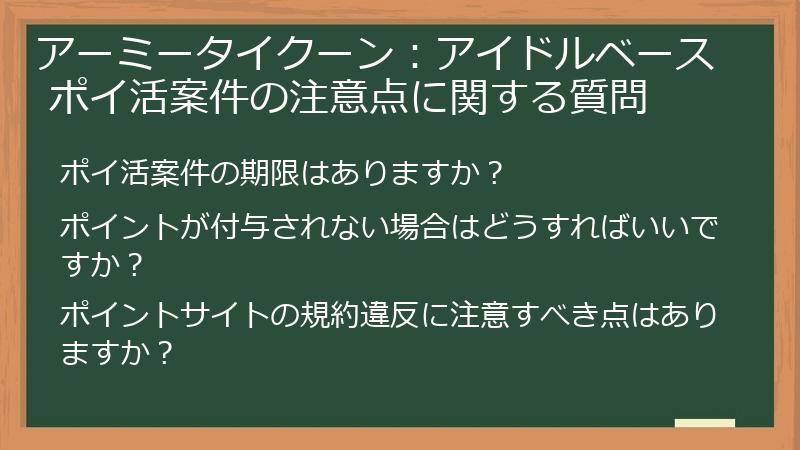 アーミータイクーン：アイドルベース
ポイ活案件の注意点に関する質問

ポイ活案件の期限はありますか？

ポイントが付与されない場合はどうすればいいですか？

ポイントサイトの規約違反に注意すべき点はありますか？